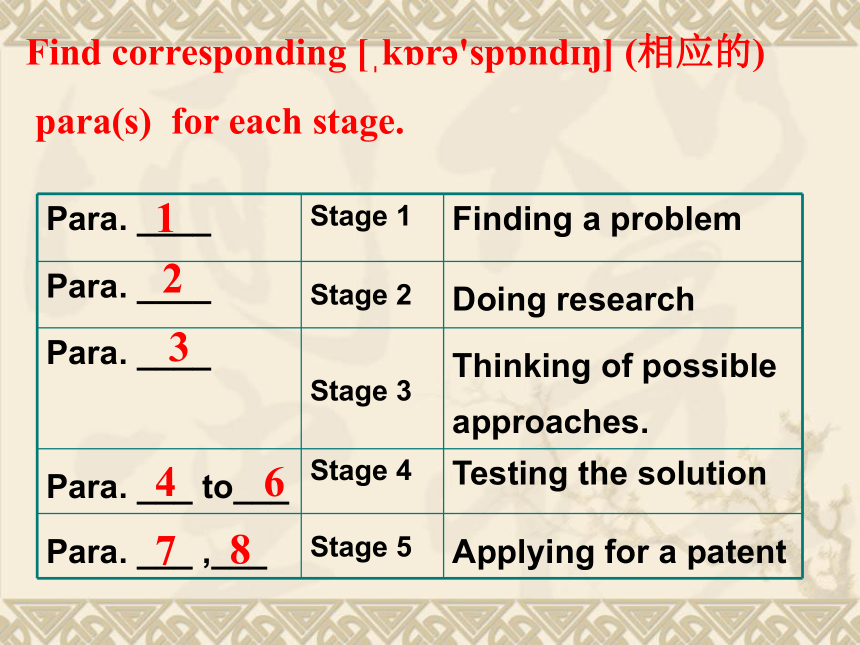 Find corresponding [ˌkɒrə'spɒndɪŋ] (相应的) para(s) for each stage.

| Para. 1 | Stage 1 | Finding a problem |
|---|---|---|
| Para. 2 | Stage 2 | Doing research |
| Para. 3 | Stage 3 | Thinking of possible approaches. |
| Para. 4 to 6 | Stage 4 | Testing the solution |
| Para. 7 , 8 | Stage 5 | Applying for a patent |